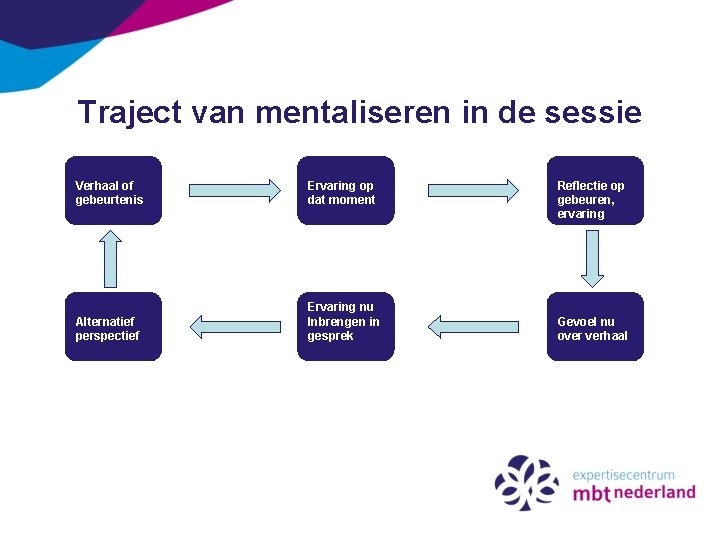 Traject van mentaliseren in de sessie

Verhaal of gebeurtenis

Ervaring op dat moment

Reflectie op gebeuren, ervaring

Gevoel nu over verhaal

Ervaring nu Inbrengen in gesprek

Alternatief perspectief

expertisecentrum
mbt nederland